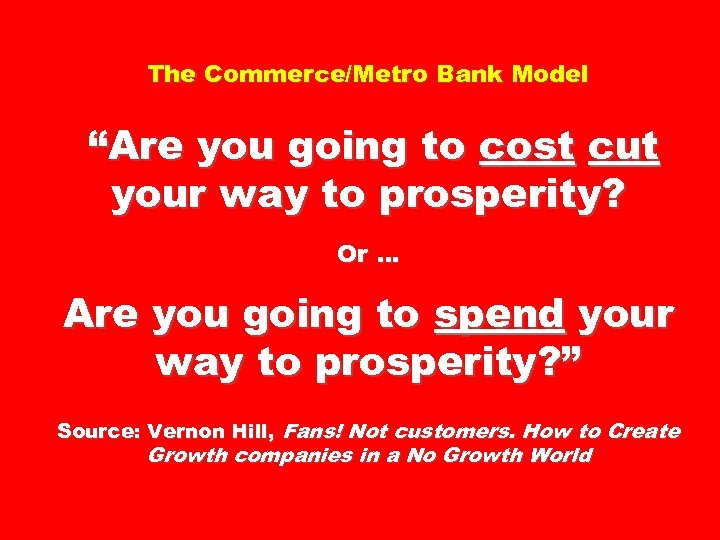 The Commerce/Metro Bank Model

“Are you going to cost cut your way to prosperity?

Or …

Are you going to spend your way to prosperity?”

Source: Vernon Hill, Fans! Not customers. How to Create Growth companies in a No Growth World